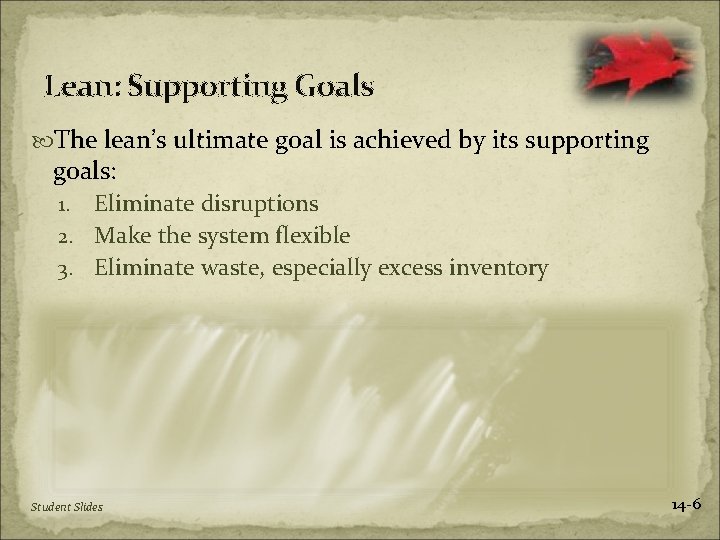 Lean: Supporting Goals

The lean's ultimate goal is achieved by its supporting goals:

1. Eliminate disruptions
2. Make the system flexible
3. Eliminate waste, especially excess inventory

Student Slides

14-6